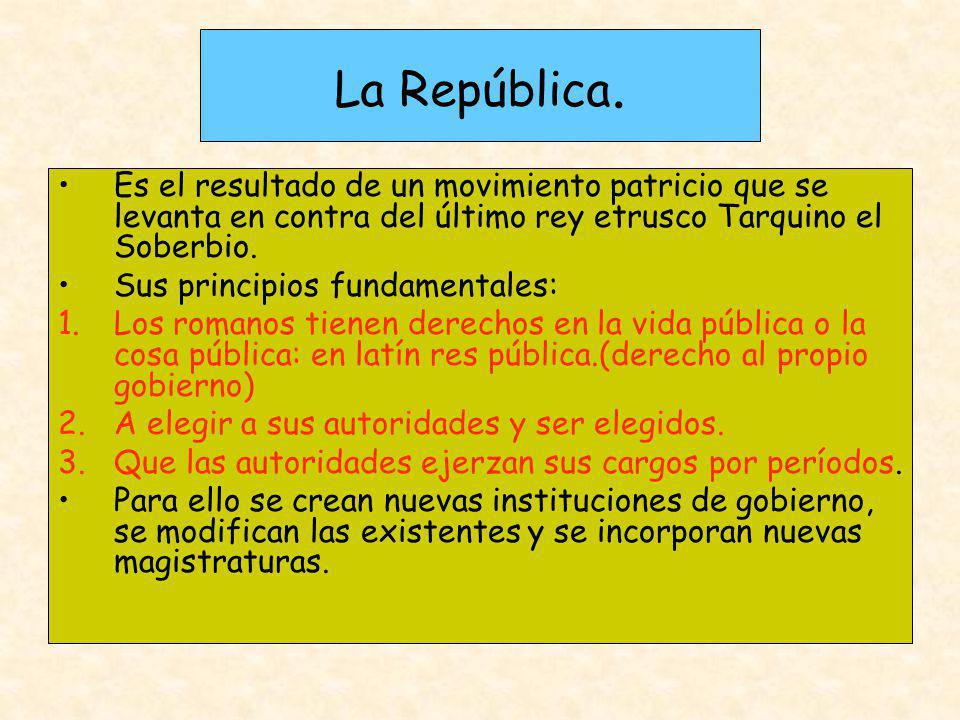 La República.

• Es el resultado de un movimiento patricio que se levanta en contra del último rey etrusco Tarquino el Soberbio.

• Sus principios fundamentales:

1. Los romanos tienen derechos en la vida pública o la cosa pública: en latín res pública.(derecho al propio gobierno)

2. A elegir a sus autoridades y ser elegidos.

3. Que las autoridades ejerzan sus cargos por períodos.

• Para ello se crean nuevas instituciones de gobierno, se modifican las existentes y se incorporan nuevas magistraturas.